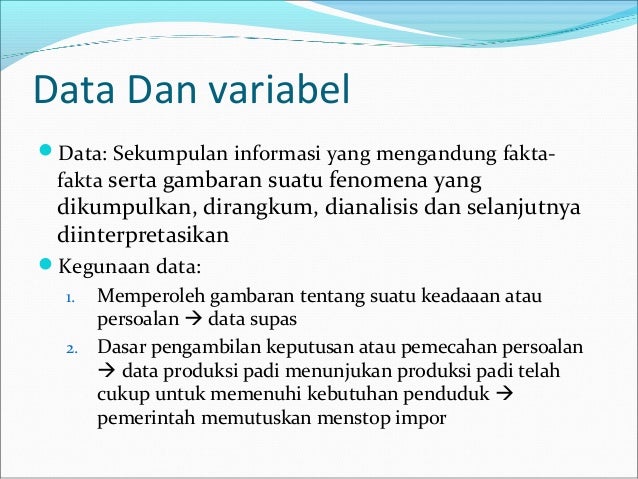 Data Dan variabel

Data: Sekumpulan informasi yang mengandung fakta-fakta serta gambaran suatu fenomena yang dikumpulkan, dirangkum, dianalisis dan selanjutnya diinterpretasikan

Kegunaan data:

1. Memperoleh gambaran tentang suatu keadaaan atau persoalan → data supas

2. Dasar pengambilan keputusan atau pemecahan persoalan → data produksi padi menunjukan produksi padi telah cukup untuk memenuhi kebutuhan penduduk → pemerintah memutuskan menstop impor